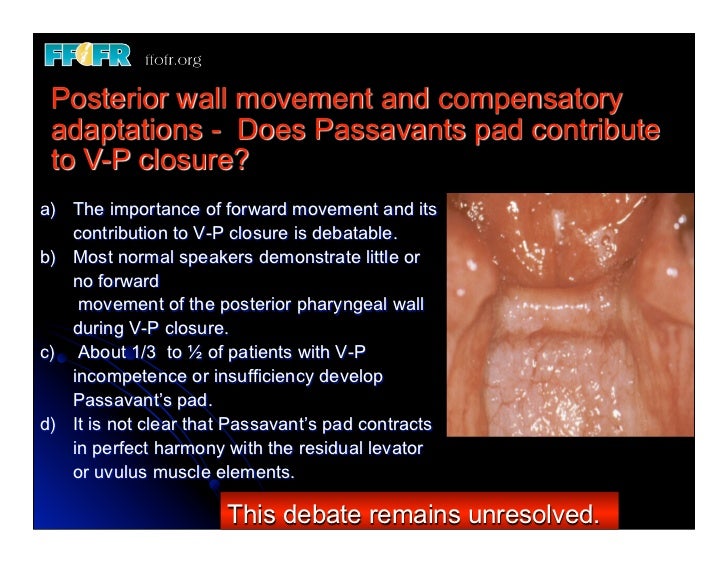 FFOFR ffofr.org

Posterior wall movement and compensatory adaptations - Does Passavants pad contribute to V-P closure?

a) The importance of forward movement and its contribution to V-P closure is debatable.
b) Most normal speakers demonstrate little or no forward movement of the posterior pharyngeal wall during V-P closure.
c) About 1/3 to ½ of patients with V-P incompetence or insufficiency develop Passavant's pad.
d) It is not clear that Passavant's pad contracts in perfect harmony with the residual levator or uvulus muscle elements.

This debate remains unresolved.